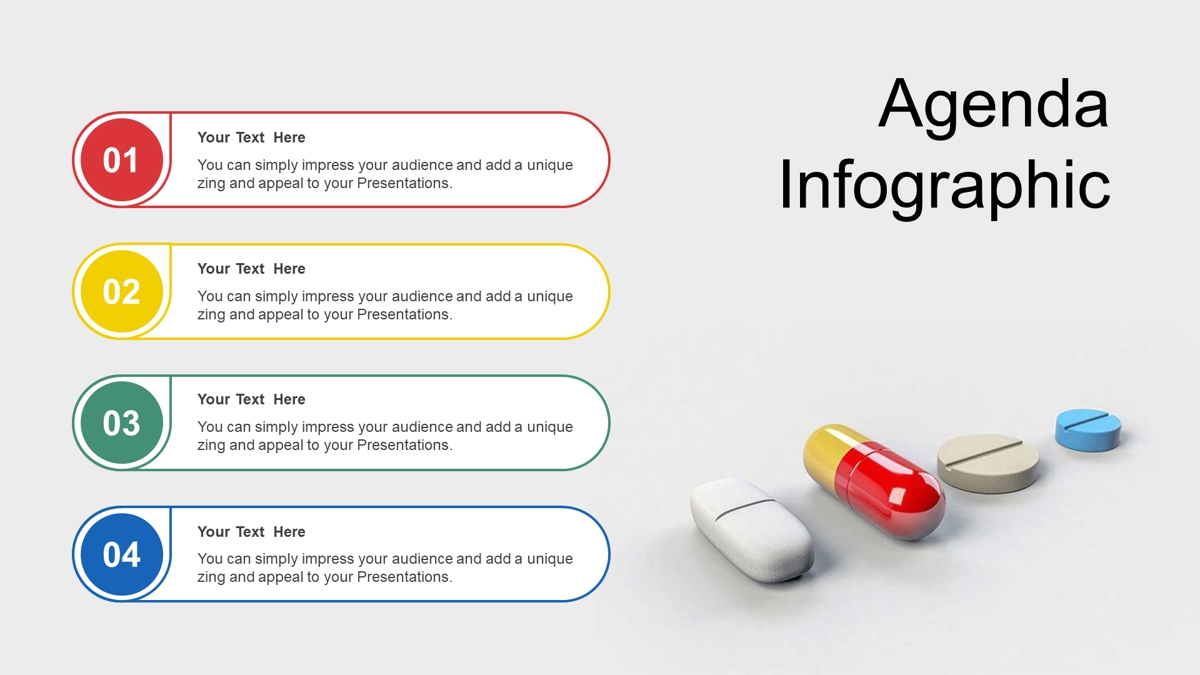 Agenda Infographic

01

Your Text Here

You can simply impress your audience and add a unique zing and appeal to your Presentations.

02

Your Text Here

You can simply impress your audience and add a unique zing and appeal to your Presentations.

03

Your Text Here

You can simply impress your audience and add a unique zing and appeal to your Presentations.

04

Your Text Here

You can simply impress your audience and add a unique zing and appeal to your Presentations.